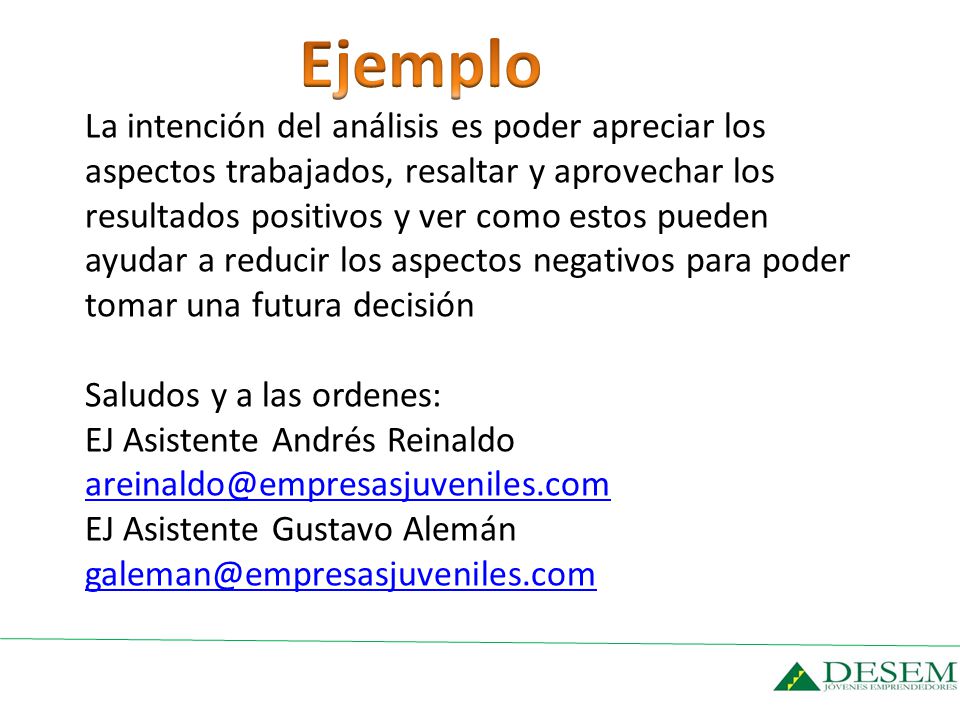 Ejemplo

La intención del análisis es poder apreciar los aspectos trabajados, resaltar y aprovechar los resultados positivos y ver como estos pueden ayudar a reducir los aspectos negativos para poder tomar una futura decisión

Saludos y a las ordenes:
EJ Asistente Andrés Reinaldo
areinaldo@empresasjuveniles.com
EJ Asistente Gustavo Alemán
galeman@empresasjuveniles.com

DESEM
JÓVENES EMPRENDEDORES